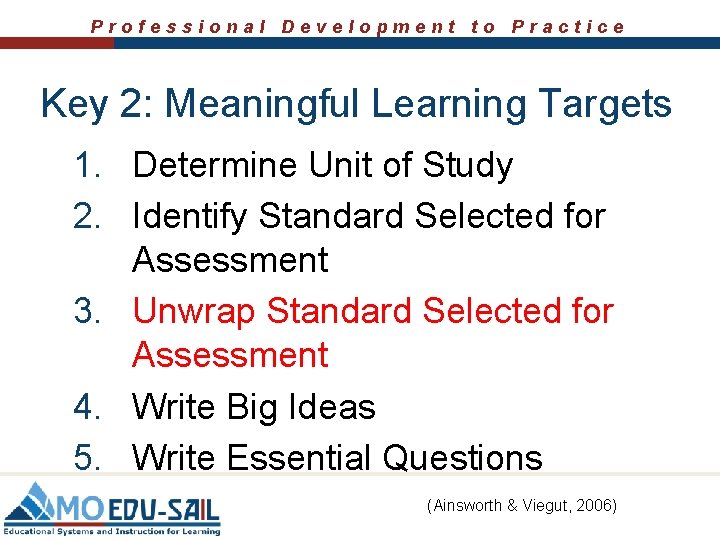 Professional Development to Practice

Key 2: Meaningful Learning Targets

1. Determine Unit of Study
2. Identify Standard Selected for Assessment
3. Unwrap Standard Selected for Assessment
4. Write Big Ideas
5. Write Essential Questions

MO EDU-SAIL
Educational Systems and Instruction for Learning

(Ainsworth & Viegut, 2006)